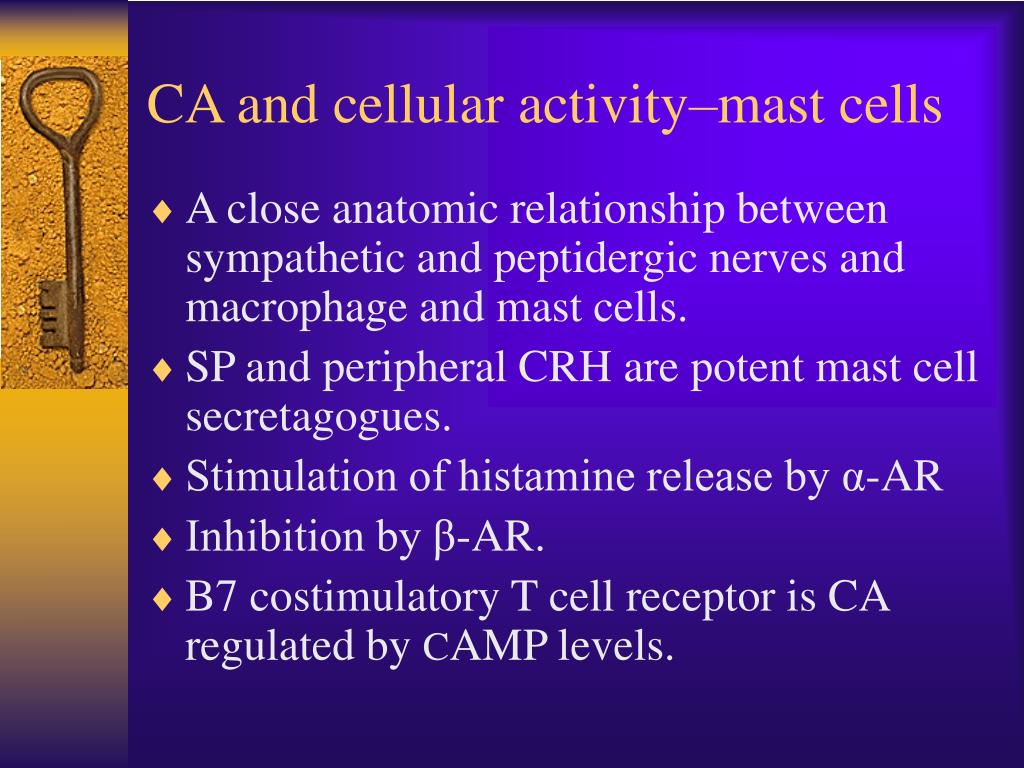 CA and cellular activity–mast cells

♦ A close anatomic relationship between sympathetic and peptidergic nerves and macrophage and mast cells.
♦ SP and peripheral CRH are potent mast cell secretagogues.
♦ Stimulation of histamine release by α-AR
♦ Inhibition by β-AR.
♦ B7 costimulatory T cell receptor is CA regulated by CAMP levels.